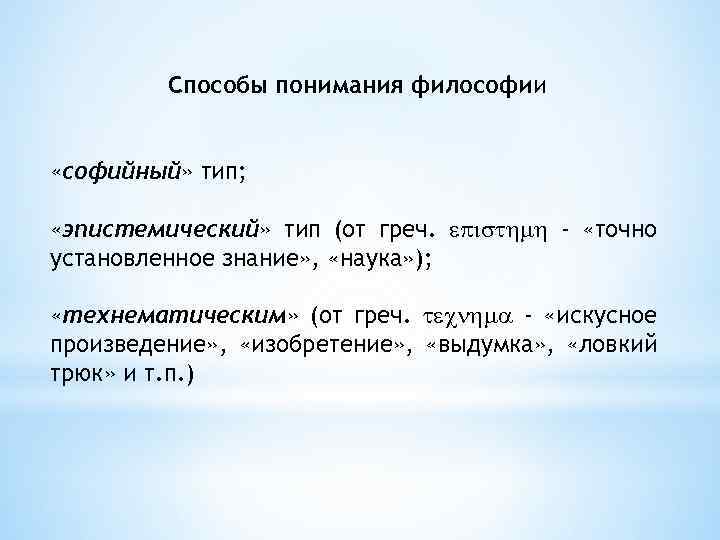 Способы понимания философии

«софийный» тип;

«эпистемический» тип (от греч. επιστημη - «точно установленное знание», «наука»);

«технематическим» (от греч. τεχνημα - «искусное произведение», «изобретение», «выдумка», «ловкий трюк» и т.п.)